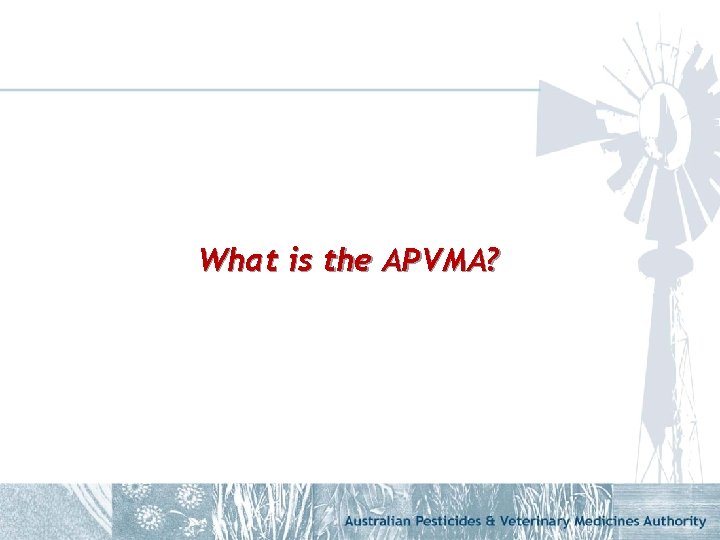 What is the APVMA?

Australian Pesticides & Veterinary Medicines Authority